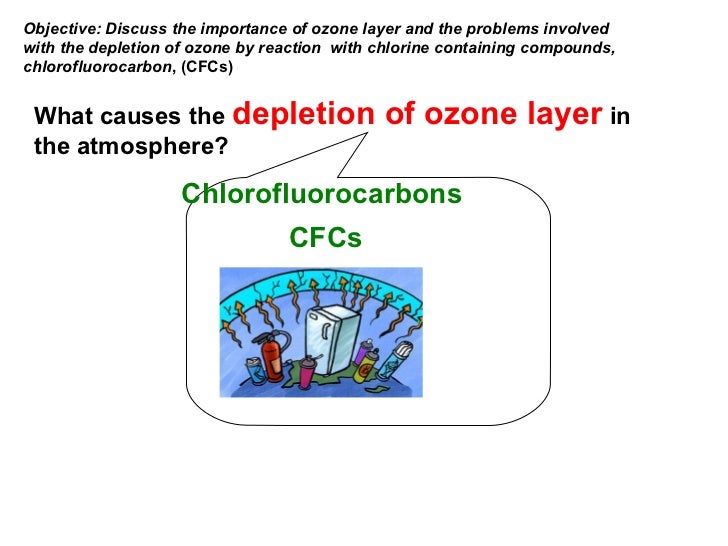 Objective: Discuss the importance of ozone layer and the problems involved with the depletion of ozone by reaction with chlorine containing compounds, chlorofluorocarbon, (CFCs)

What causes the depletion of ozone layer in the atmosphere?

Chlorofluorocarbons

CFCs